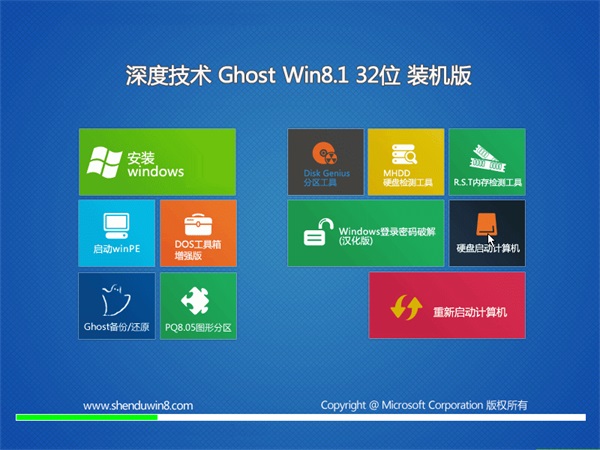 深度技术 Ghost Win8.1 32位 装机版

安装
windows

启动winPE

DOS工具箱
增强版

Ghost备份/还原

PQ8.05图形分区

Disk Genius
分区工具

MHDD
硬盘检测工具

R.S.T内存检测工具

Windows登录密码破解
(汉化版)

硬盘启动计算机

重新启动计算机

www.shenduwin8.com

Copyright @ Microsoft Corporation 版权所有